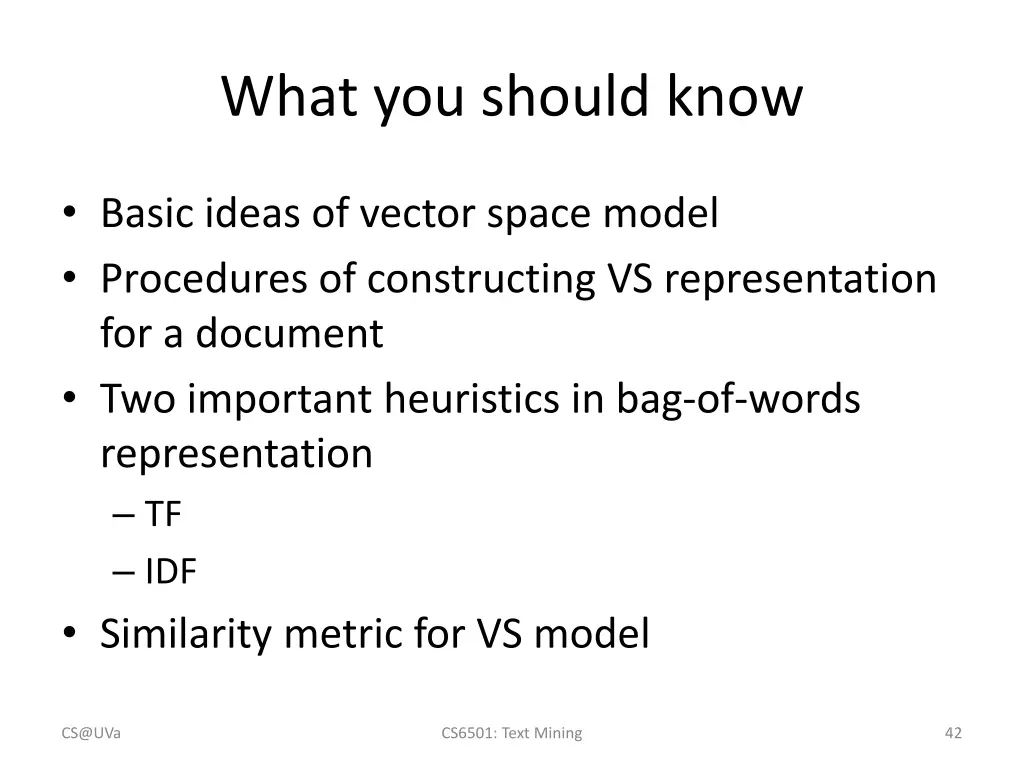 What you should know

• Basic ideas of vector space model
• Procedures of constructing VS representation for a document
• Two important heuristics in bag-of-words representation
– TF
– IDF
• Similarity metric for VS model

CS@UVa

CS6501: Text Mining

42